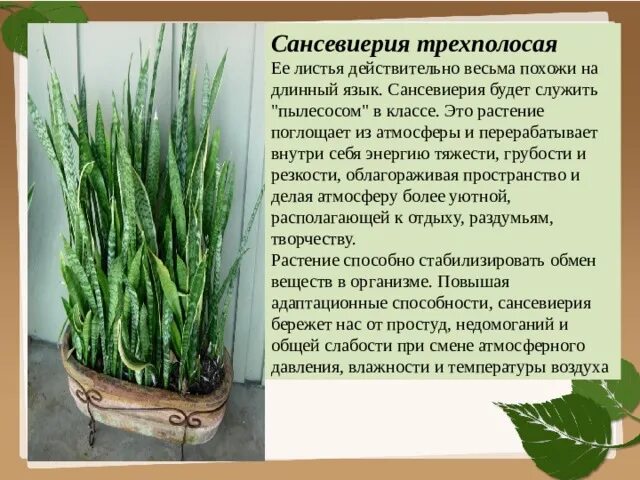 Сансевиерия трехполосая

Ее листья действительно весьма похожи на длинный язык. Сансевиерия будет служить "пылесосом" в классе. Это растение поглощает из атмосферы и перерабатывает внутри себя энергию тяжести, грубости и резкости, облагораживая пространство и делая атмосферу более уютной, располагающей к отдыху, раздумьям, творчеству.
Растение способно стабилизировать обмен веществ в организме. Повышая адаптационные способности, сансевиерия бережет нас от простуд, недомоганий и общей слабости при смене атмосферного давления, влажности и температуры воздуха